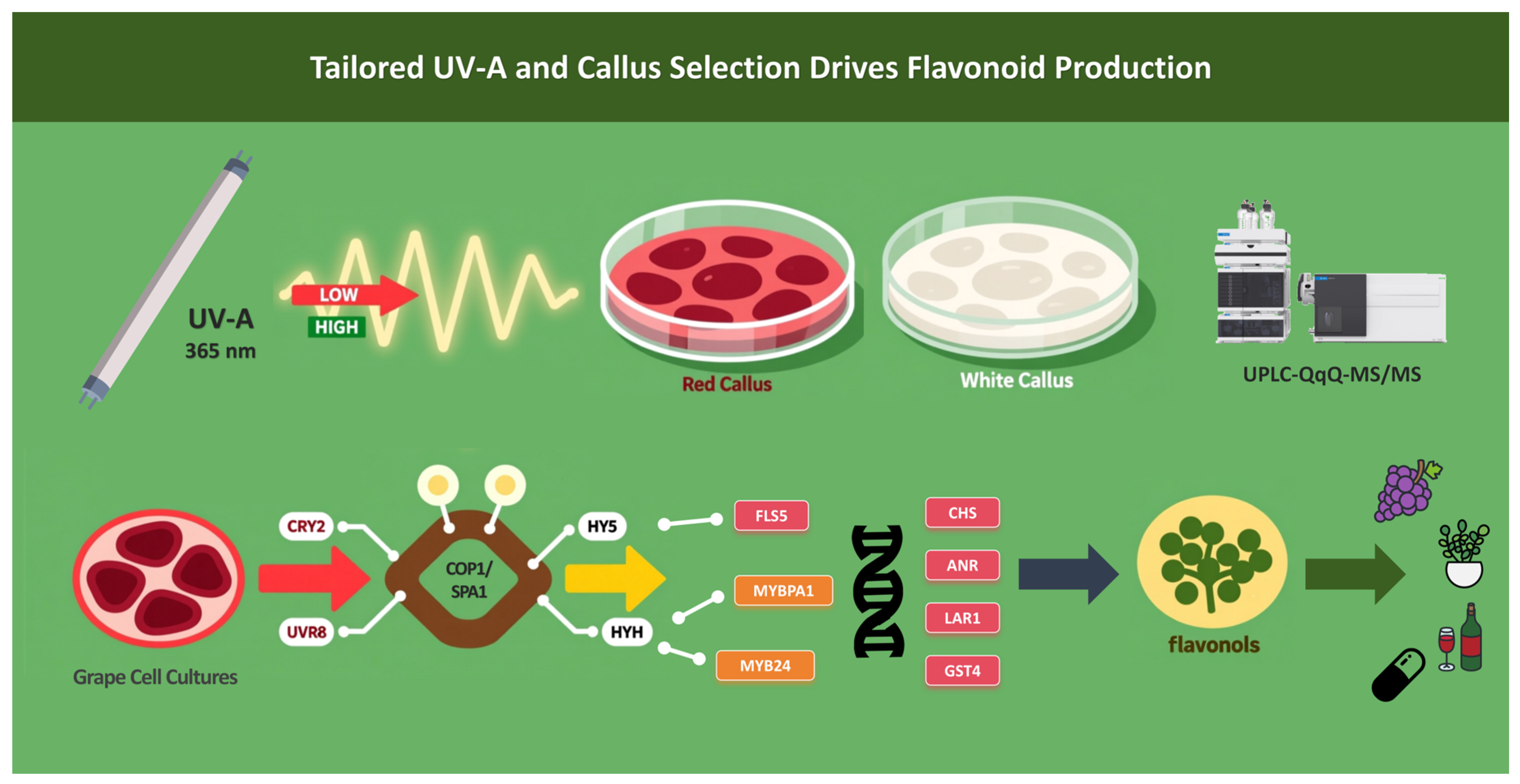 Tailored UV-A and Callus Selection Drives Flavonoid Production

UV-A
365 nm

LOW
HIGH

Red Callus

White Callus

UPLC-QqQ-MS/MS

Grape Cell Cultures

CRY2
UVR8

COP1/
SPA1

HY5
HYH

FLS5
MYBPA1
MYB24

CHS
ANR
LAR1
GST4

flavonols